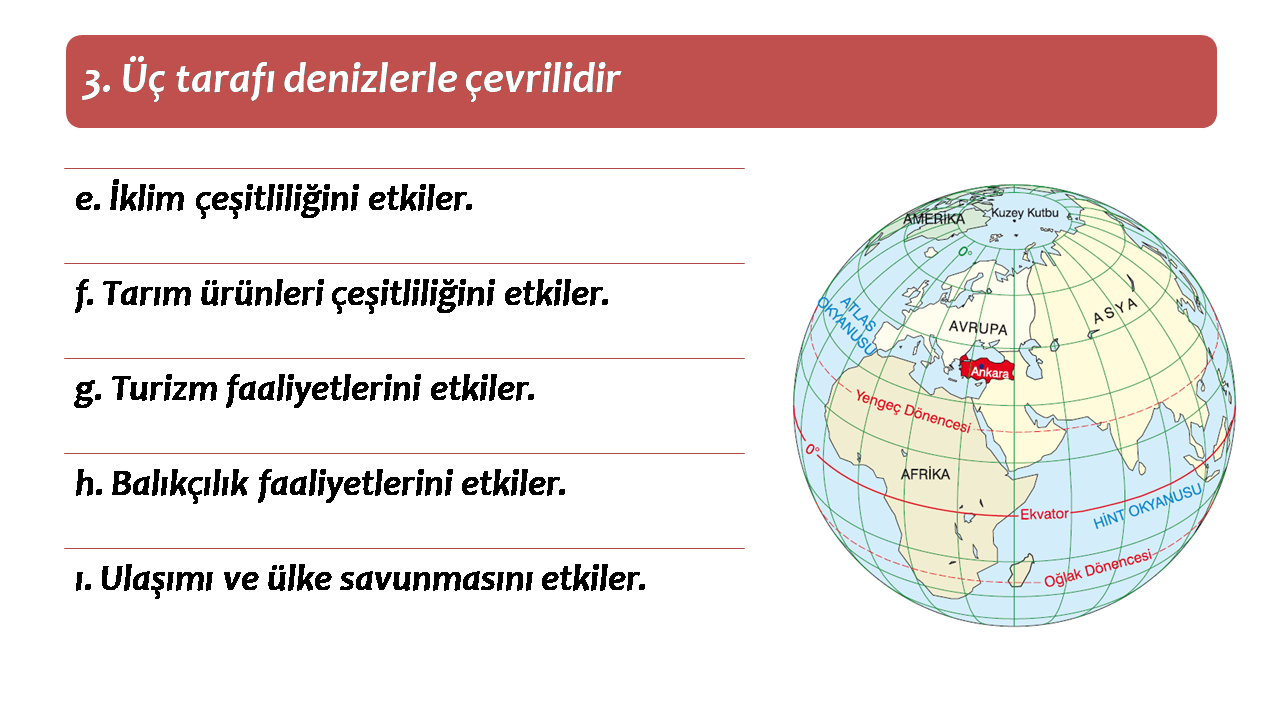 3. Üç tarafı denizlerle çevrilidir

e. İklim çeşitliliğini etkiler.

f. Tarım ürünleri çeşitliliğini etkiler.

g. Turizm faaliyetlerini etkiler.

h. Balıkçılık faaliyetlerini etkiler.

ı. Ulaşımı ve ülke savunmasını etkiler.

AMERİKA
Kuzey Kutbu
0°
ATLAS OKYANUSU
AVRUPA
ASYA
Ankara
Yengeç Dönencesi
0°
AFRİKA
Ekvator
HİNT OKYANUSU
Oğlak Dönencesi